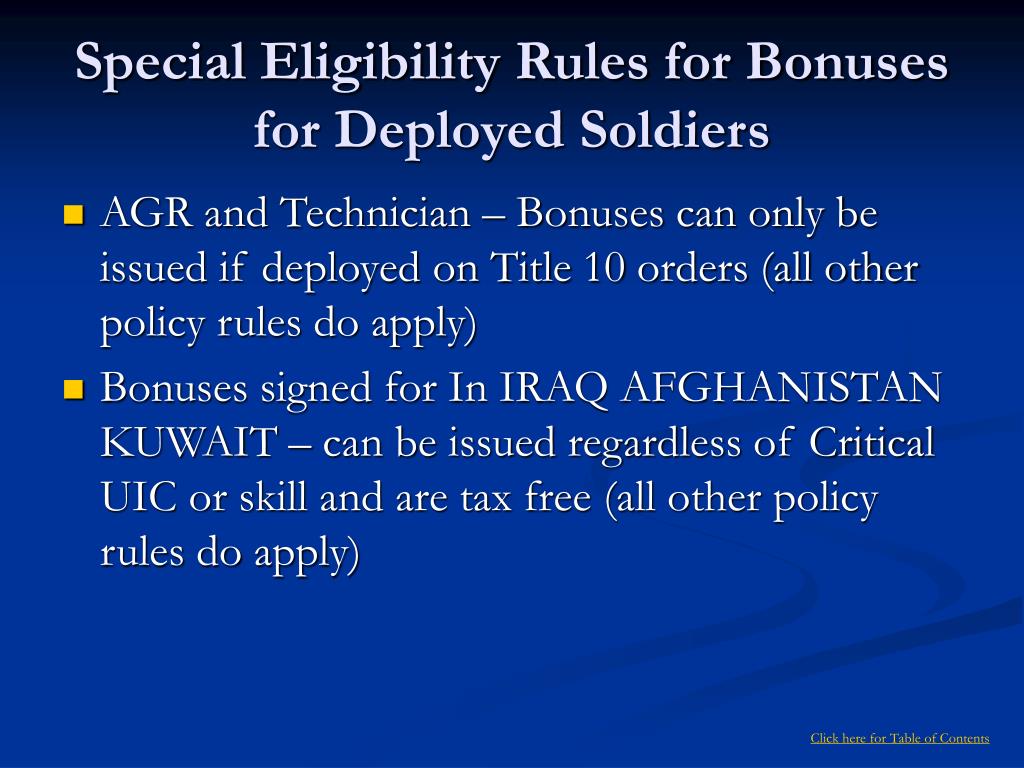 Special Eligibility Rules for Bonuses for Deployed Soldiers

AGR and Technician – Bonuses can only be issued if deployed on Title 10 orders (all other policy rules do apply)

Bonuses signed for In IRAQ AFGHANISTAN KUWAIT – can be issued regardless of Critical UIC or skill and are tax free (all other policy rules do apply)

Click here for Table of Contents